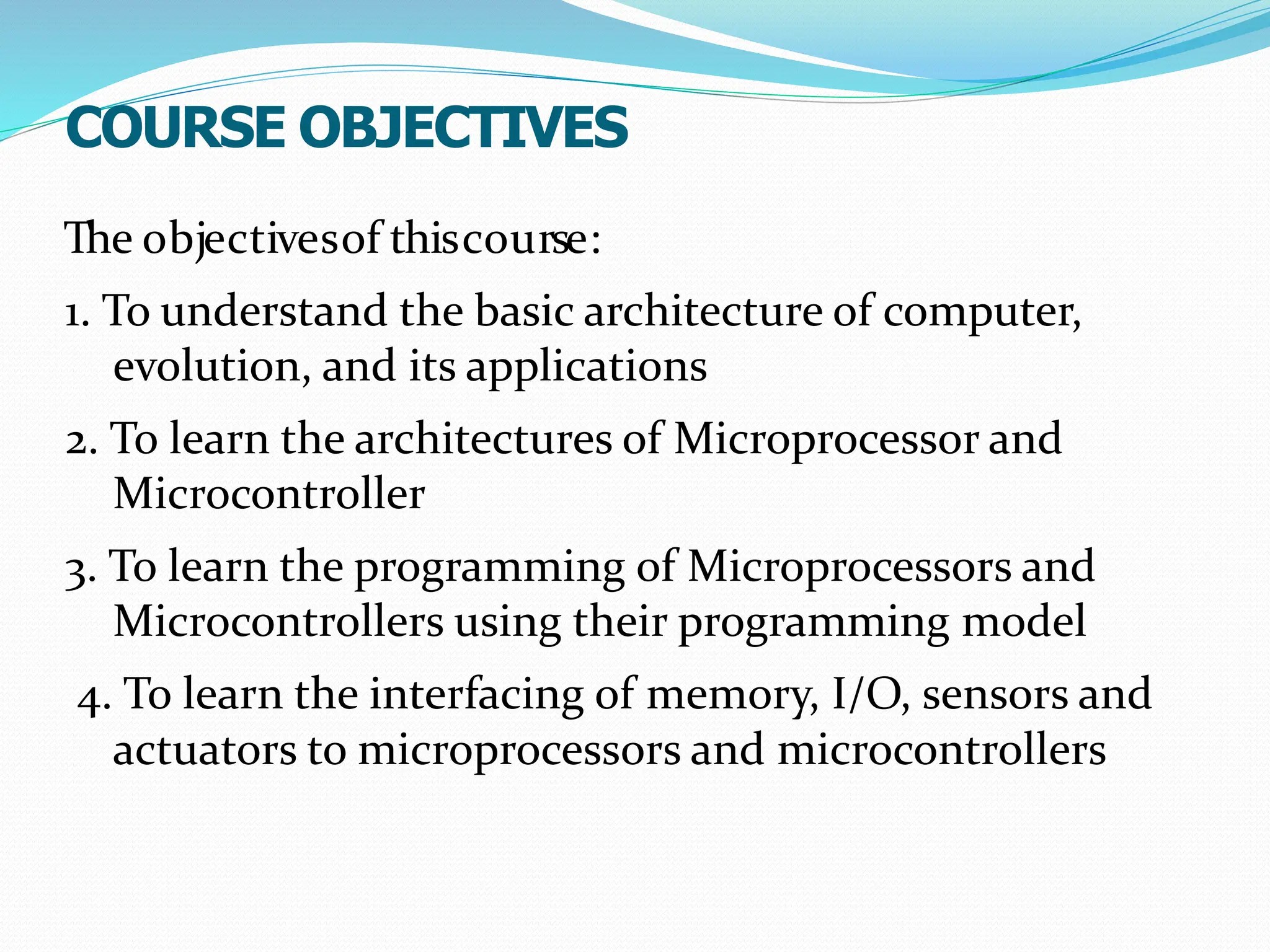 COURSE OBJECTIVES

The objectives of this course:

1. To understand the basic architecture of computer, evolution, and its applications

2. To learn the architectures of Microprocessor and Microcontroller

3. To learn the programming of Microprocessors and Microcontrollers using their programming model

4. To learn the interfacing of memory, I/O, sensors and actuators to microprocessors and microcontrollers